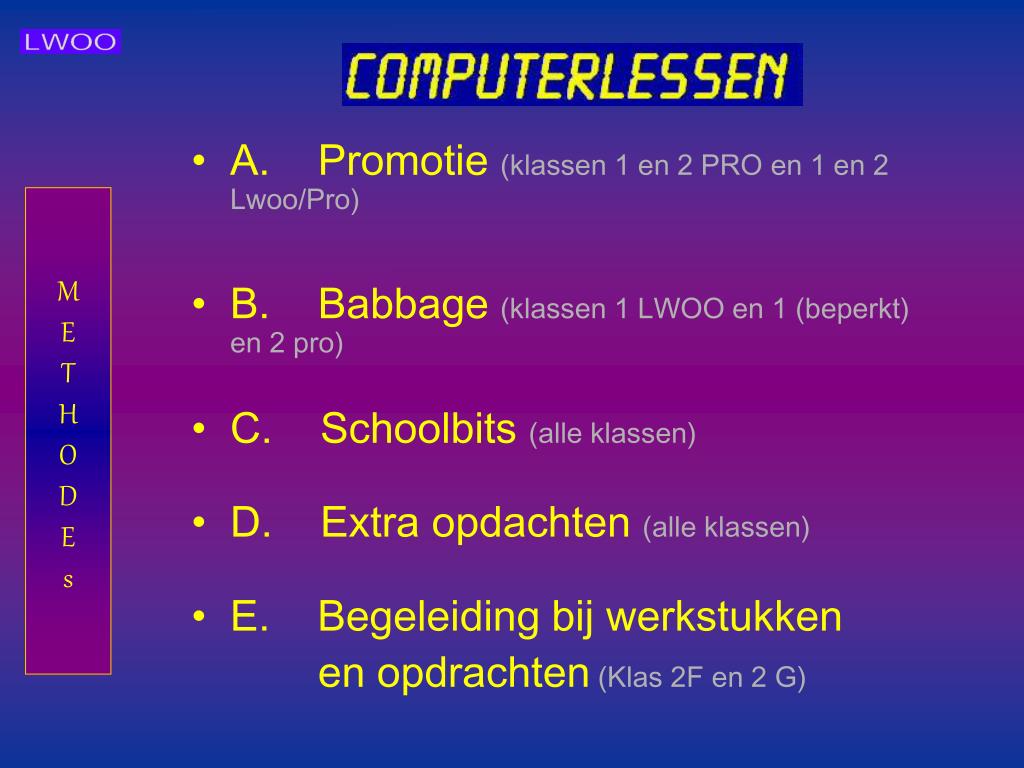 LWOO

COMPUTERLESSEN

M
E
T
H
O
D
E
s

• A. Promotie (klassen 1 en 2 PRO en 1 en 2 Lwoo/Pro)

• B. Babbage (klassen 1 LWOO en 1 (beperkt) en 2 pro)

• C. Schoolbits (alle klassen)

• D. Extra opdachten (alle klassen)

• E. Begeleiding bij werkstukken en opdrachten (Klas 2F en 2 G)